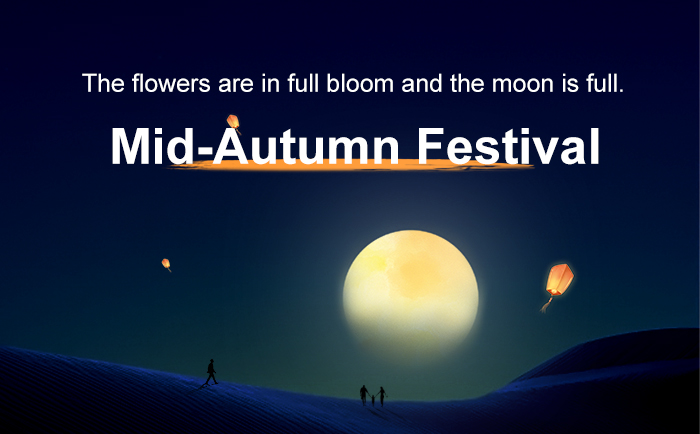 The flowers are in full bloom and the moon is full.

Mid-Autumn Festival